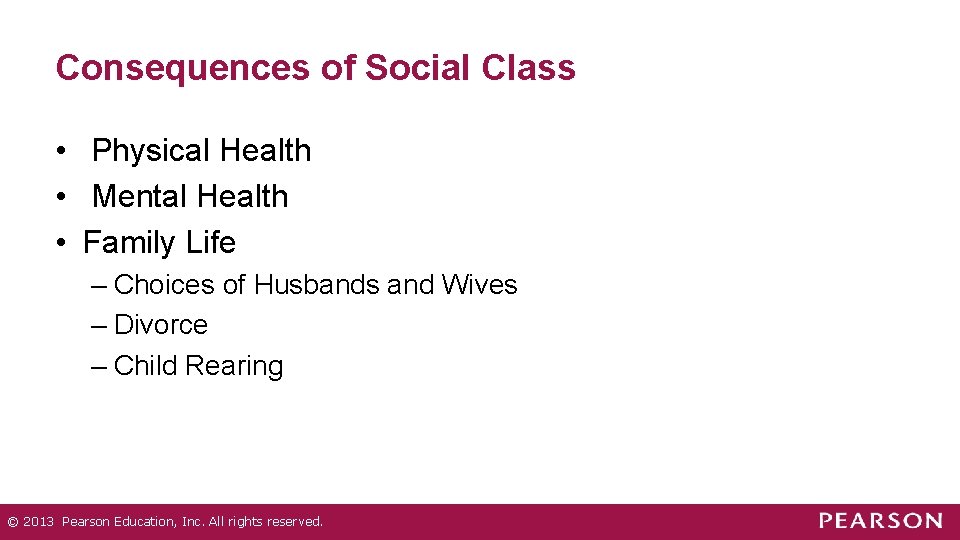 Consequences of Social Class

• Physical Health
• Mental Health
• Family Life
– Choices of Husbands and Wives
– Divorce
– Child Rearing

© 2013 Pearson Education, Inc. All rights reserved.

PEARSON